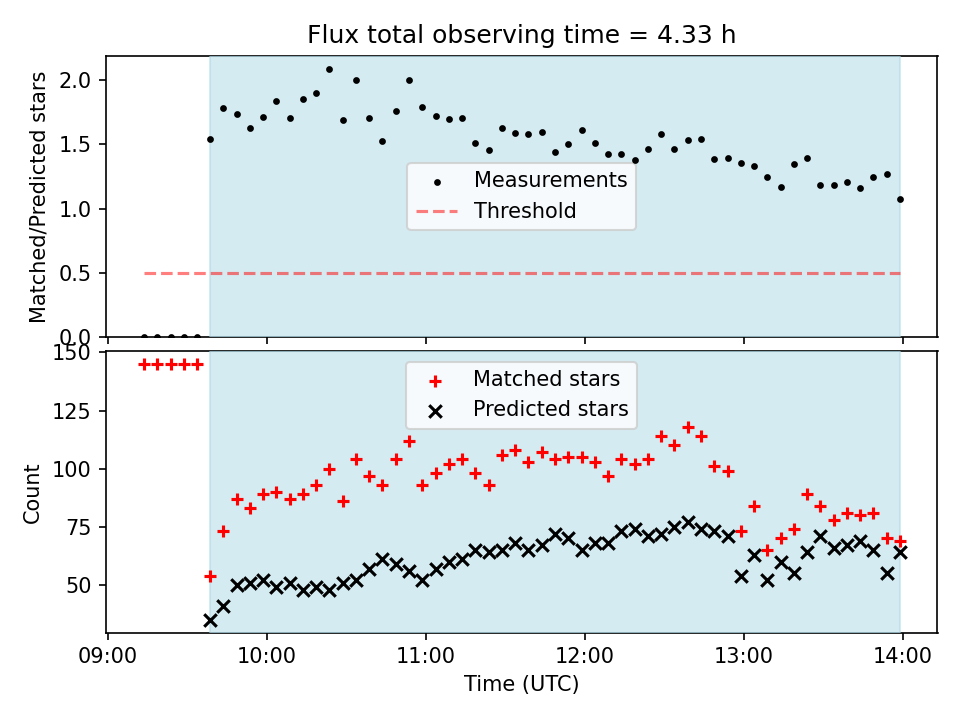 Flux total observing time = 4.33 h

Matched/Predicted stars

2.0
1.5
1.0
0.5
0.0

Measurements
Threshold

Count

150
125
100
75
50

Matched stars
Predicted stars

09:00
10:00
11:00
12:00
13:00
14:00

Time (UTC)